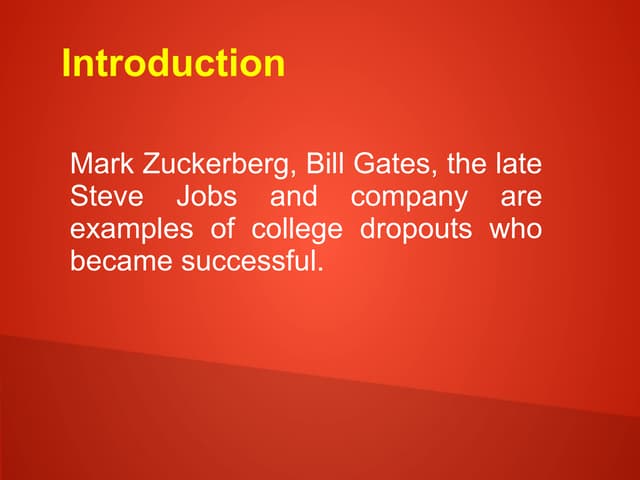 Introduction

Mark Zuckerberg, Bill Gates, the late Steve Jobs and company are examples of college dropouts who became successful.